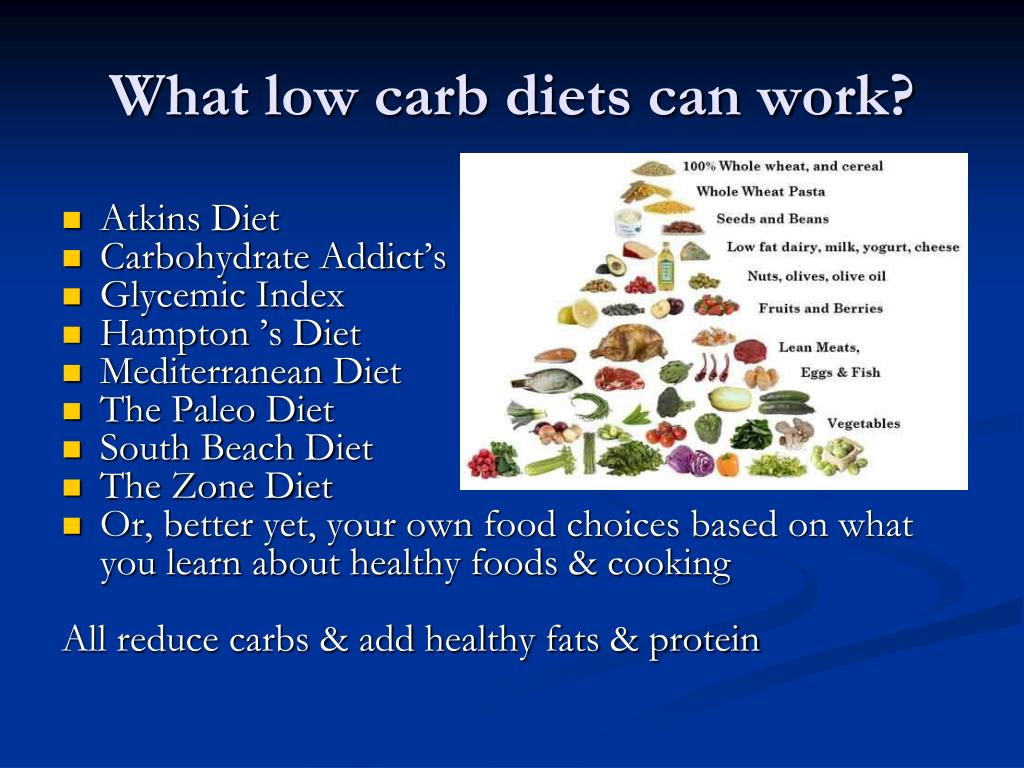 What low carb diets can work?

- Atkins Diet
- Carbohydrate Addict's
- Glycemic Index
- Hampton 's Diet
- Mediterranean Diet
- The Paleo Diet
- South Beach Diet
- The Zone Diet
- Or, better yet, your own food choices based on what you learn about healthy foods & cooking

100% Whole wheat, and cereal
Whole Wheat Pasta
Seeds and Beans
Low fat dairy, milk, yogurt, cheese
Nuts, olives, olive oil
Fruits and Berries
Lean Meats,
Eggs & Fish
Vegetables

All reduce carbs & add healthy fats & protein